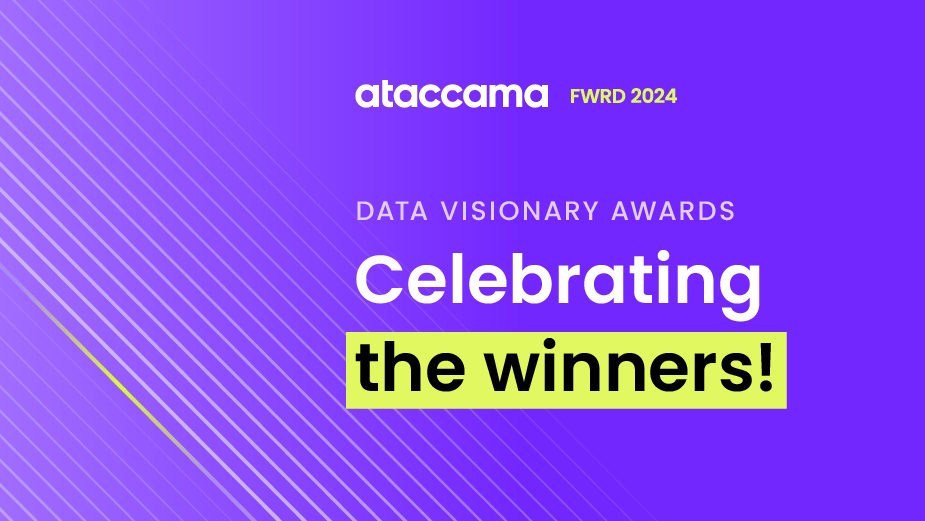 ataccama FWRD 2024

DATA VISIONARY AWARDS

Celebrating the winners!